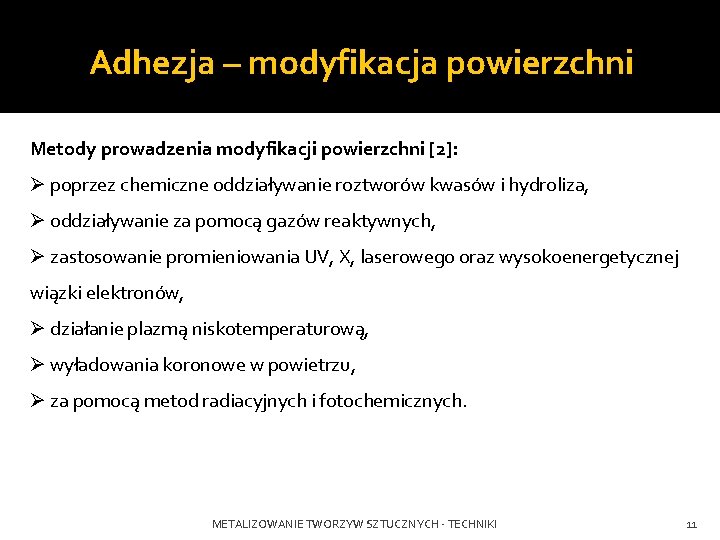 Adhezja – modyfikacja powierzchni

Metody prowadzenia modyfikacji powierzchni [2]:

➢ poprzez chemiczne oddziaływanie roztworów kwasów i hydroliza,

➢ oddziaływanie za pomocą gazów reaktywnych,

➢ zastosowanie promieniowania UV, X, laserowego oraz wysokoenergetycznej wiązki elektronów,

➢ działanie plazmą niskotemperaturową,

➢ wyładowania koronowe w powietrzu,

➢ za pomocą metod radiacyjnych i fotochemicznych.

METALIZOWANIE TWORZYW SZTUCZNYCH - TECHNIKI

11